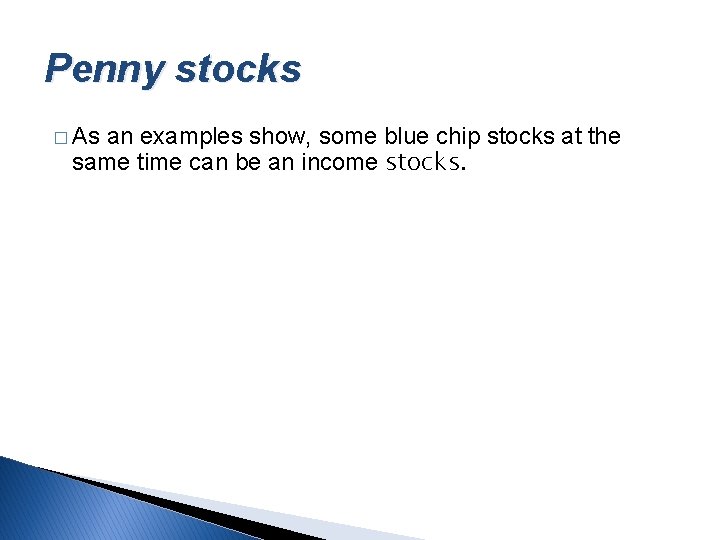 Penny stocks

□ As an examples show, some blue chip stocks at the same time can be an income stocks.